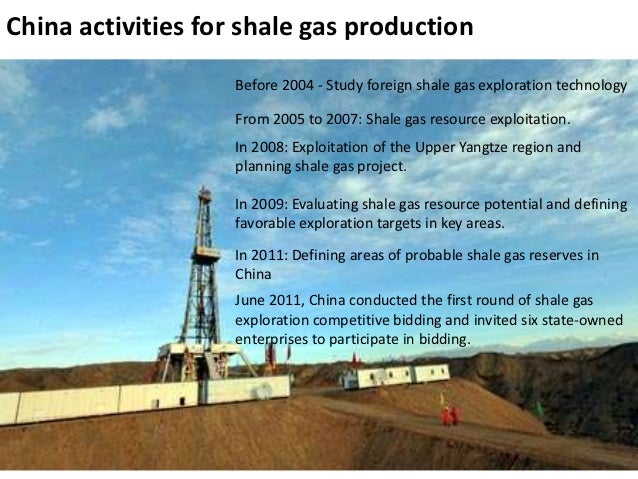 China activities for shale gas production

Before 2004 - Study foreign shale gas exploration technology

From 2005 to 2007: Shale gas resource exploitation.

In 2008: Exploitation of the Upper Yangtze region and planning shale gas project.

In 2009: Evaluating shale gas resource potential and defining favorable exploration targets in key areas.

In 2011: Defining areas of probable shale gas reserves in China

June 2011, China conducted the first round of shale gas exploration competitive bidding and invited six state-owned enterprises to participate in bidding.